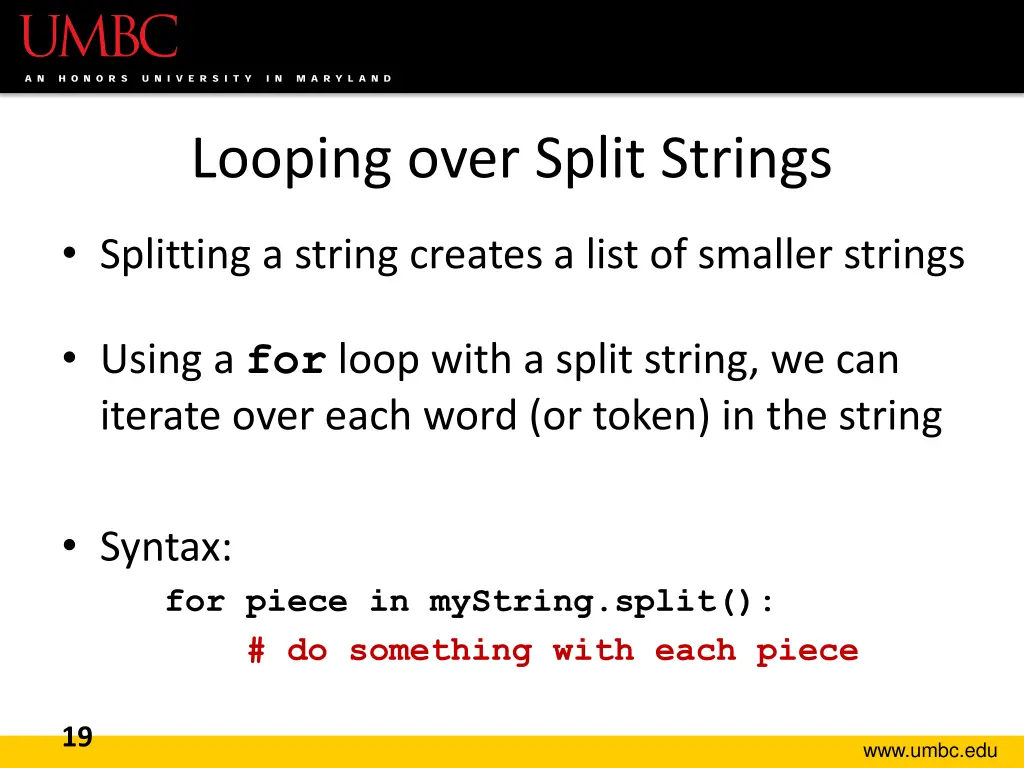 UMBC
AN HONORS UNIVERSITY IN MARYLAND

Looping over Split Strings

• Splitting a string creates a list of smaller strings

• Using a for loop with a split string, we can iterate over each word (or token) in the string

• Syntax:
for piece in myString.split():
# do something with each piece

19

www.umbc.edu